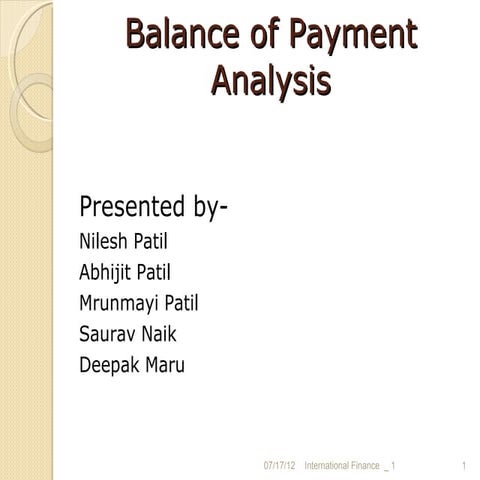 Balance of Payment Analysis

Presented by-
Nilesh Patil
Abhijit Patil
Mrunmayi Patil
Saurav Naik
Deepak Maru

07/17/12 International Finance _ 1 1